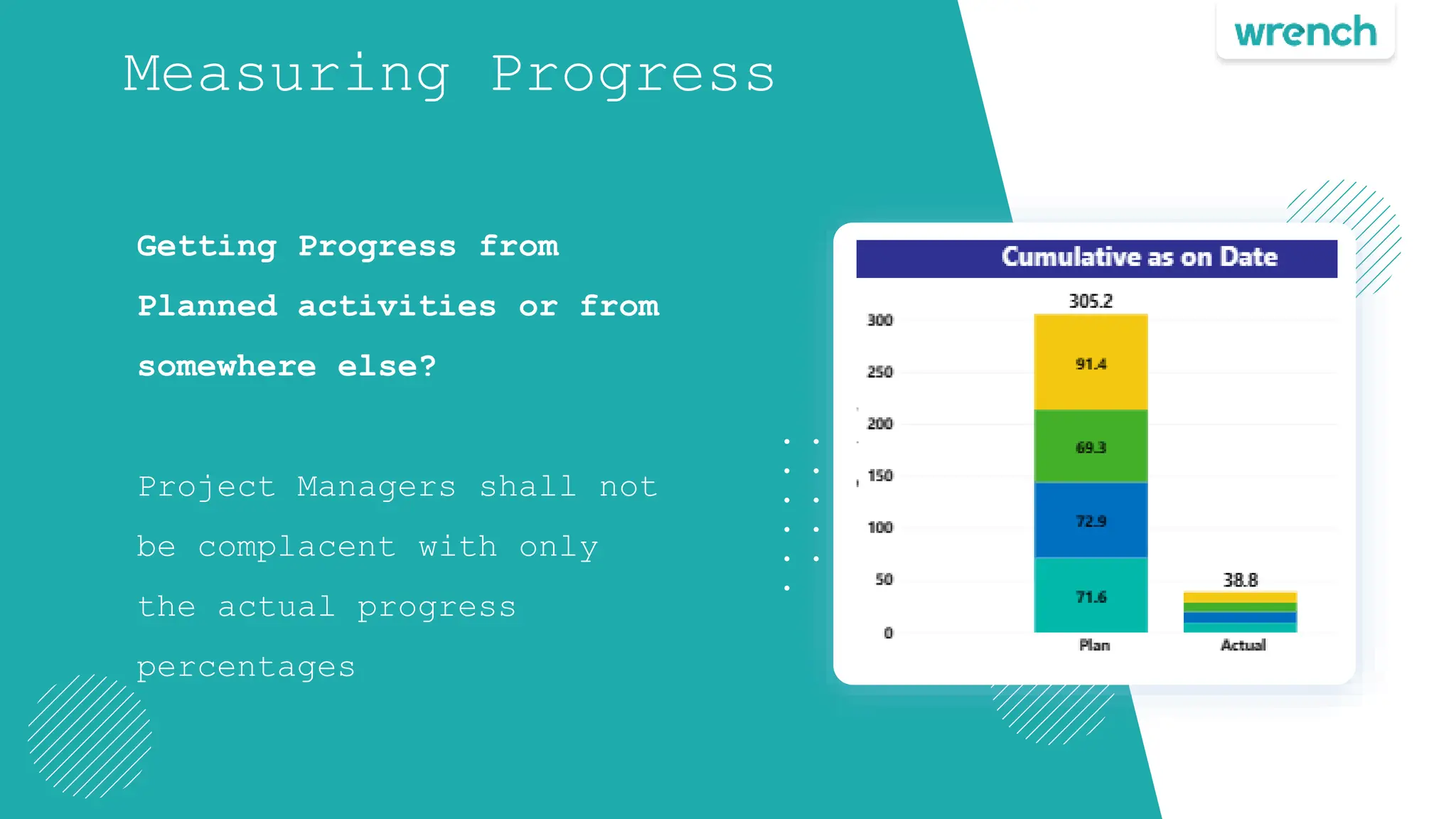 wrench

Measuring Progress

Getting Progress from Planned activities or from somewhere else?

Project Managers shall not be complacent with only the actual progress percentages

Cumulative as on Date

300
250
200
150
100
50
0

305.2
91.4
69.3
72.9
71.6
38.8

Plan
Actual